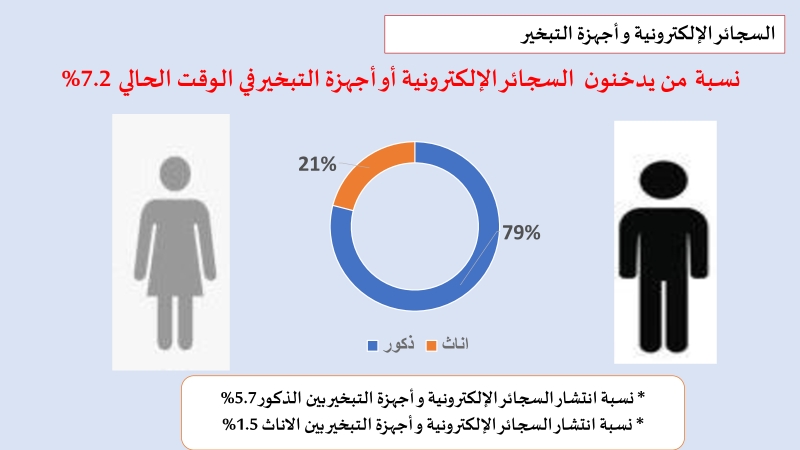 السجائر الإلكترونية و أجهزة التبخير

نسبة من يدخنون السجائر الإلكترونية أو أجهزة التبخير في الوقت الحالي 7.2%

21%

79%

ذكور اناث

* نسبة انتشار السجائر الإلكترونية و أجهزة التبخير بين الذكور 5.7%
* نسبة انتشار السجائر الإلكترونية و أجهزة التبخير بين الاناث 1.5%